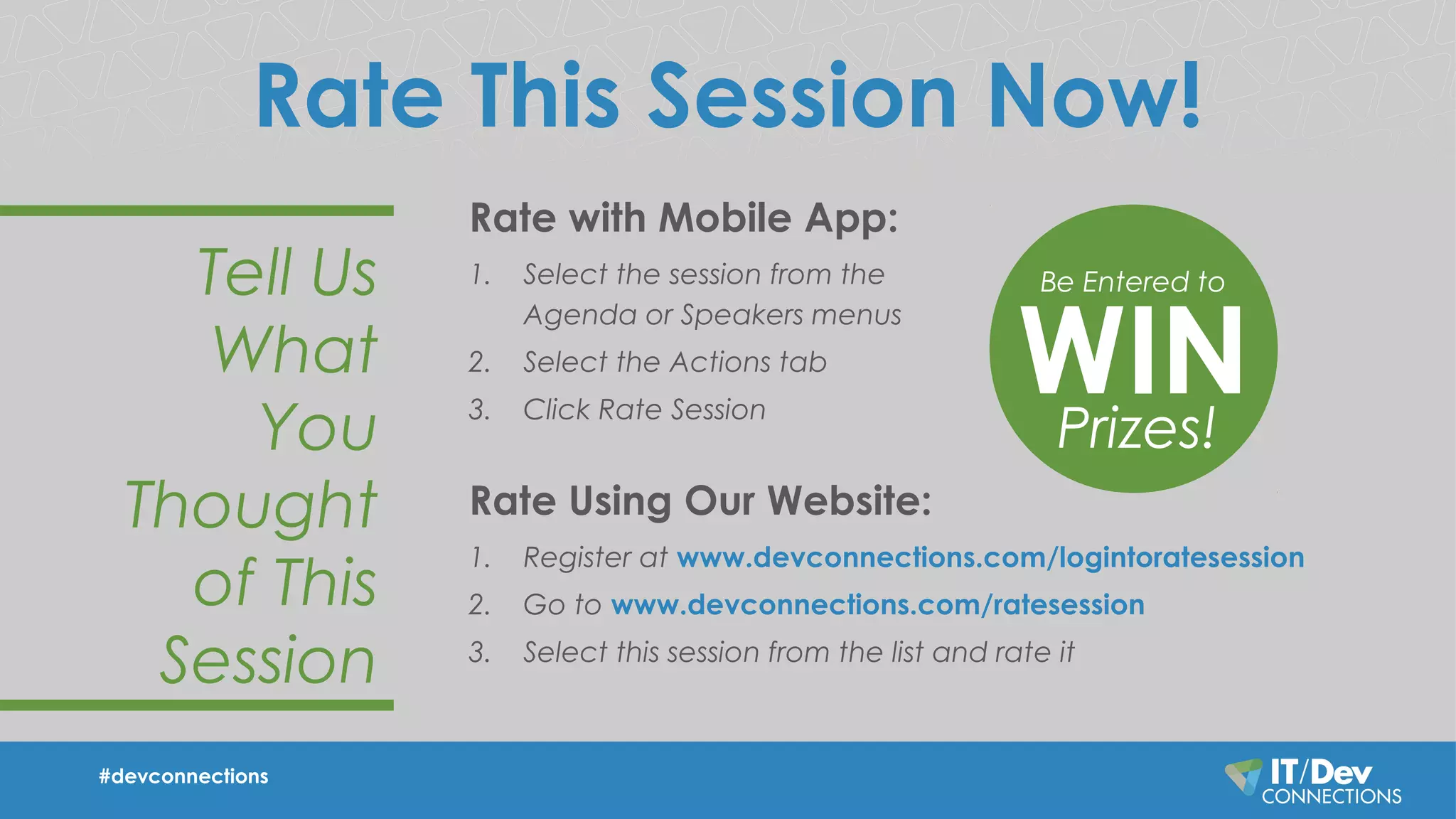 Rate This Session Now!

Tell Us What You Thought of This Session

Rate with Mobile App:

1. Select the session from the Agenda or Speakers menus
2. Select the Actions tab
3. Click Rate Session

Be Entered to WIN Prizes!

Rate Using Our Website:

1. Register at www.devconnections.com/logintoratesession
2. Go to www.devconnections.com/ratesession
3. Select this session from the list and rate it

#devconnections

IT/Dev CONNECTIONS